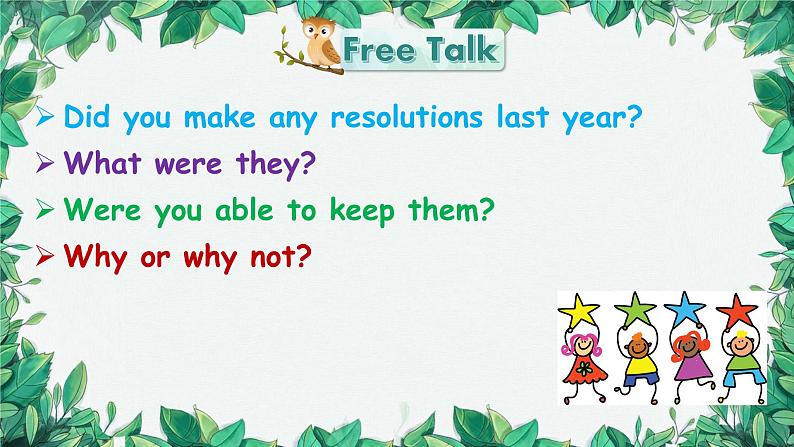 Free Talk

➢ Did you make any resolutions last year?
➢ What were they?
➢ Were you able to keep them?
➢ Why or why not?